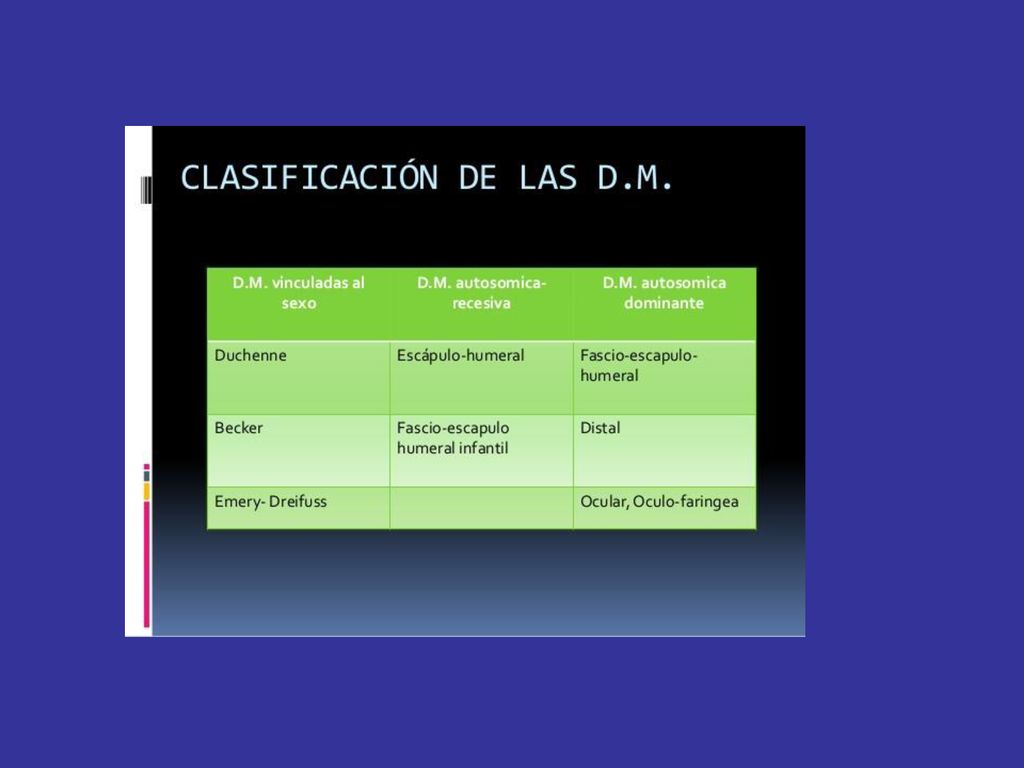 CLASIFICACIÓN DE LAS D.M.

| D.M. vinculadas al sexo | D.M. autosomica-recesiva | D.M. autosomica dominante |
|---|---|---|
| Duchenne | Escápulo-humeral | Fascio-escapulo-humeral |
| Becker | Fascio-escapulo humeral infantil | Distal |
| Emery- Dreifuss | | Ocular, Oculo-faringea |